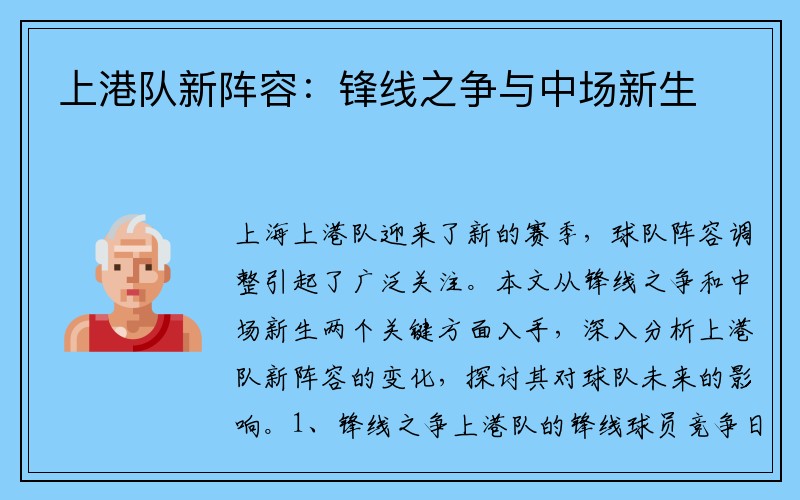 上港队新阵容：锋线之争与中场新生

上海上港队迎来了新的赛季，球队阵容调整引起了广泛关注。本文从锋线之争和中场新生两个关键方面入手，深入分析上港队新阵容的变化，探讨其对球队未来的影响。1、锋线之争上港队的锋线球员竞争日